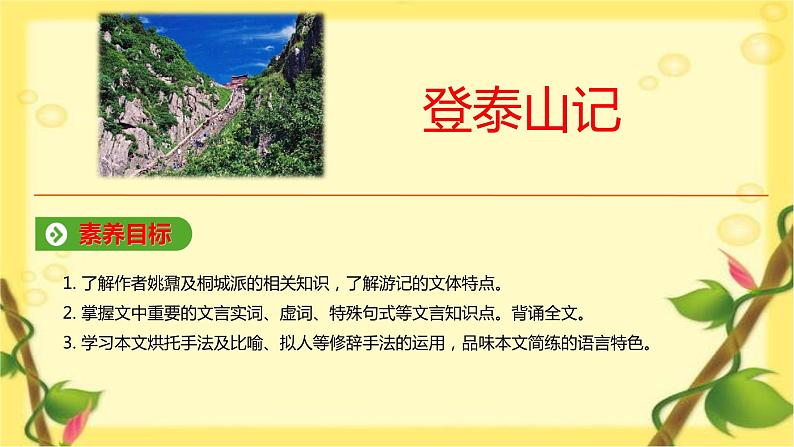 登泰山记

素养目标

1. 了解作者姚鼐及桐城派的相关知识，了解游记的文体特点。

2. 掌握文中重要的文言实词、虚词、特殊句式等文言知识点。背诵全文。

3. 学习本文烘托手法及比喻、拟人等修辞手法的运用，品味本文简练的语言特色。